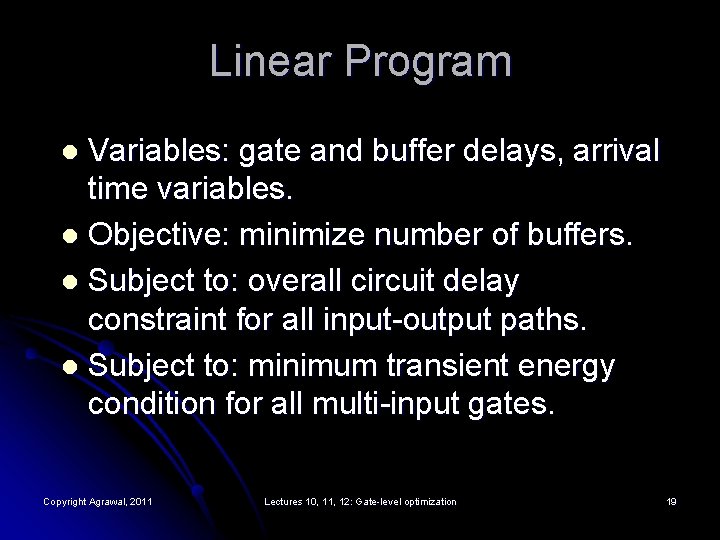 Linear Program

- Variables: gate and buffer delays, arrival time variables.
- Objective: minimize number of buffers.
- Subject to: overall circuit delay constraint for all input-output paths.
- Subject to: minimum transient energy condition for all multi-input gates.

Copyright Agrawal, 2011

Lectures 10, 11, 12: Gate-level optimization

19